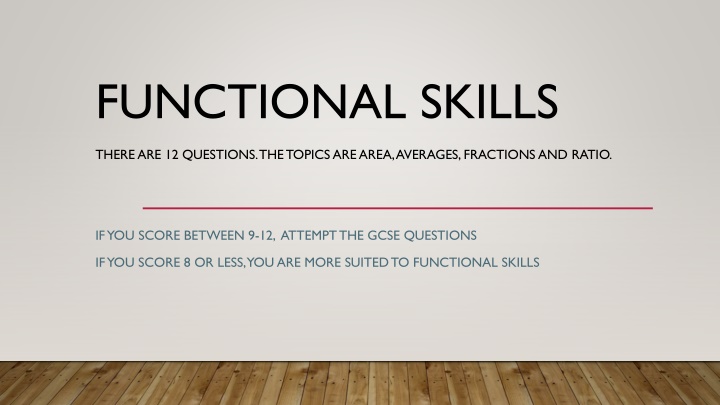 FUNCTIONAL SKILLS

THERE ARE 12 QUESTIONS. THE TOPICS ARE AREA, AVERAGES, FRACTIONS AND RATIO.

IF YOU SCORE BETWEEN 9-12, ATTEMPT THE GCSE QUESTIONS

IF YOU SCORE 8 OR LESS, YOU ARE MORE SUITED TO FUNCTIONAL SKILLS